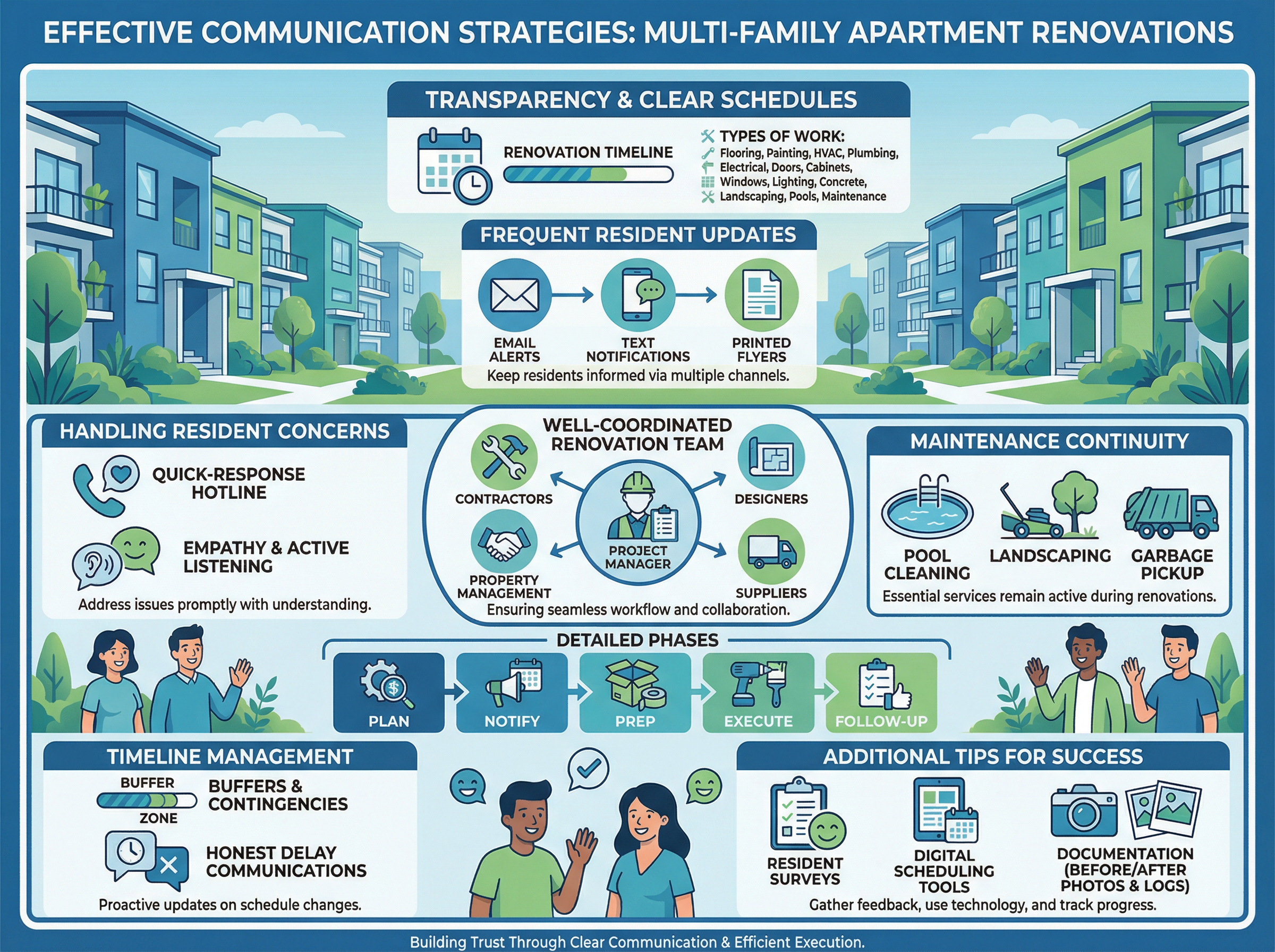 EFFECTIVE COMMUNICATION STRATEGIES: MULTI-FAMILY APARTMENT RENOVATIONS

TRANSPARENCY & CLEAR SCHEDULES

RENOVATION TIMELINE

TYPES OF WORK:
Flooring, Painting, HVAC, Plumbing, Electrical, Doors, Cabinets, Windows, Lighting, Concrete, Landscaping, Pools, Maintenance

FREQUENT RESIDENT UPDATES

EMAIL ALERTS
TEXT NOTIFICATIONS
PRINTED FLYERS
Keep residents informed via multiple channels.

HANDLING RESIDENT CONCERNS

QUICK-RESPONSE HOTLINE

EMPATHY & ACTIVE LISTENING

Address issues promptly with understanding.

WELL-COORDINATED RENOVATION TEAM

CONTRACTORS
DESIGNERS
PROJECT MANAGER
PROPERTY MANAGEMENT
SUPPLIERS
Ensuring seamless workflow and collaboration.

MAINTENANCE CONTINUITY

POOL CLEANING
LANDSCAPING
GARBAGE PICKUP
Essential services remain active during renovations.

DETAILED PHASES

PLAN
NOTIFY
PREP
EXECUTE
FOLLOW-UP

TIMELINE MANAGEMENT

BUFFER
ZONE
BUFFERS & CONTINGENCIES

HONEST DELAY COMMUNICATIONS

Proactive updates on schedule changes.

ADDITIONAL TIPS FOR SUCCESS

RESIDENT SURVEYS
DIGITAL SCHEDULING TOOLS
DOCUMENTATION (BEFORE/AFTER PHOTOS & LOGS)
Gather feedback, use technology, and track progress.

Building Trust Through Clear Communication & Efficient Execution.